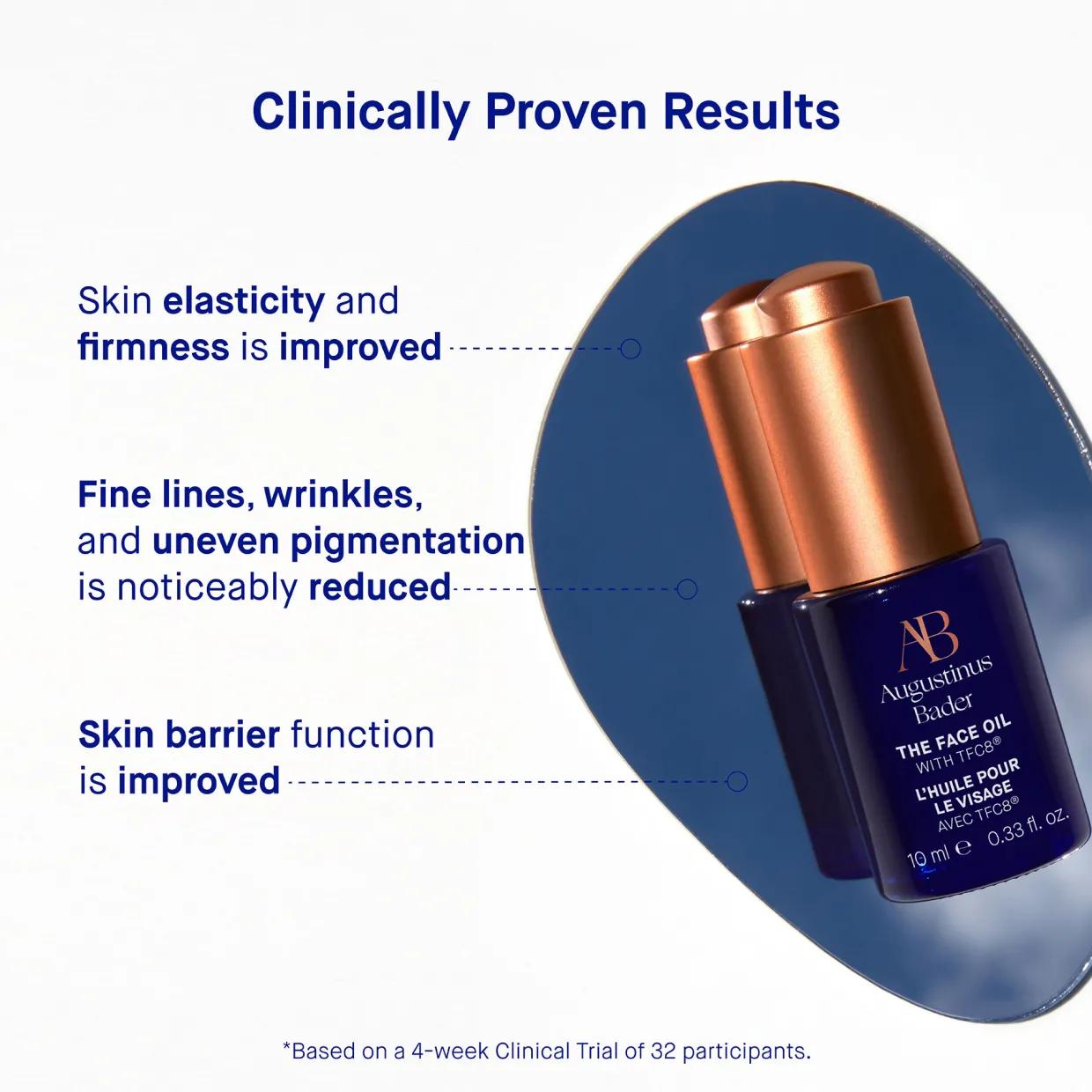 Clinically Proven Results

Skin elasticity and firmness is improved

Fine lines, wrinkles, and uneven pigmentation is noticeably reduced

Skin barrier function is improved

AB
Augustinus Bader
THE FACE OIL
WITH TFC8®
L'HUILE POUR LE VISAGE
AVEC TFC8®
10 ml ℮ 0.33 fl. oz.

*Based on a 4-week Clinical Trial of 32 participants.